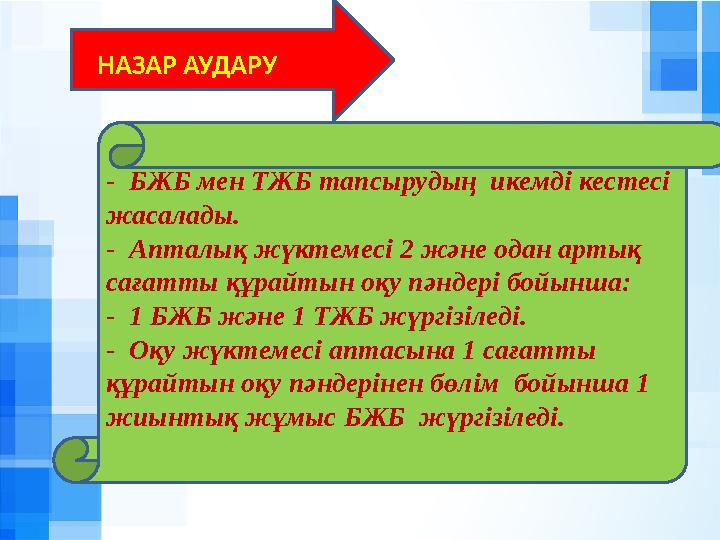 НАЗАР АУДАРУ

- БЖБ мен ТЖБ тапсырудың икемді кестесі жасалады.
- Апталық жүктемесі 2 және одан артық сағатты құрайтын оқу пәндері бойынша:
- 1 БЖБ және 1 ТЖБ жүргізіледі.
- Оқу жүктемесі аптасына 1 сағатты құрайтын оқу пәндерінен бөлім бойынша 1 жиынтық жұмыс БЖБ жүргізіледі.